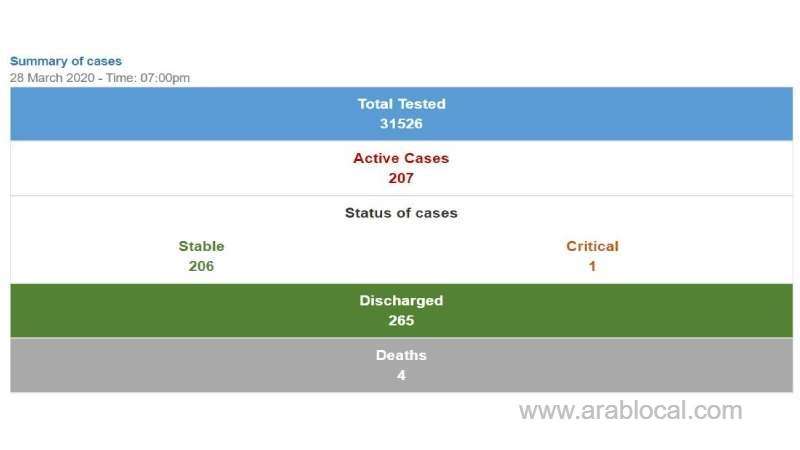 Summary of cases
28 March 2020 - Time: 07:00pm

Total Tested
31526

Active Cases
207

Status of cases

Stable
206

Critical
1

Discharged
265

Deaths
4

www.arablocal.com